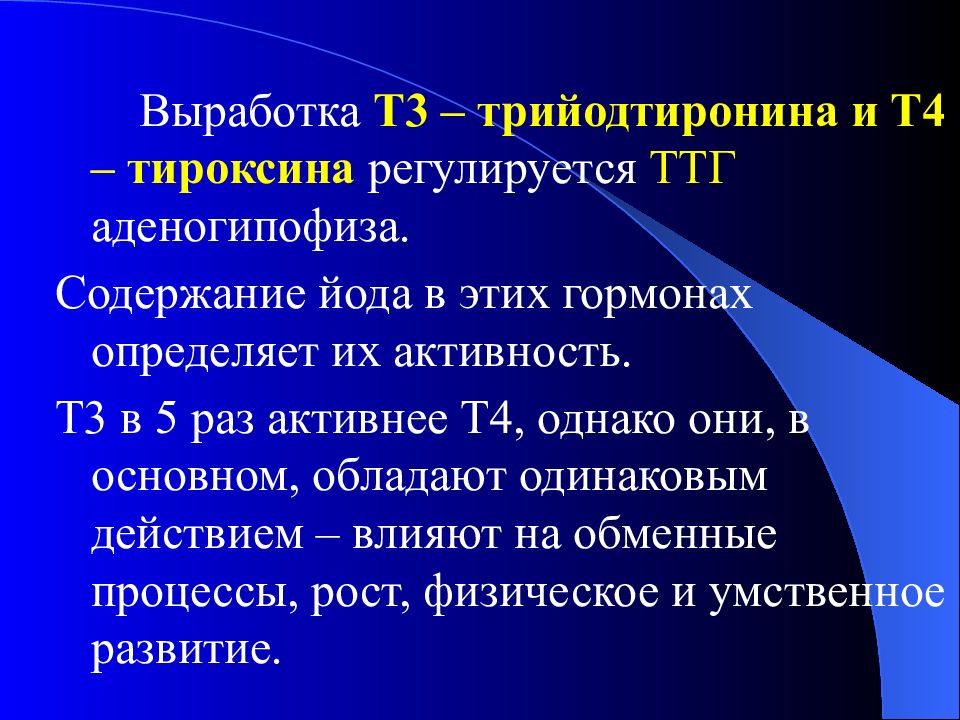 Выработка Т3 – трийодтиронина и Т4 – тироксина регулируется ТТГ аденогипофиза.

Содержание йода в этих гормонах определяет их активность.

Т3 в 5 раз активнее Т4, однако они, в основном, обладают одинаковым действием – влияют на обменные процессы, рост, физическое и умственное развитие.